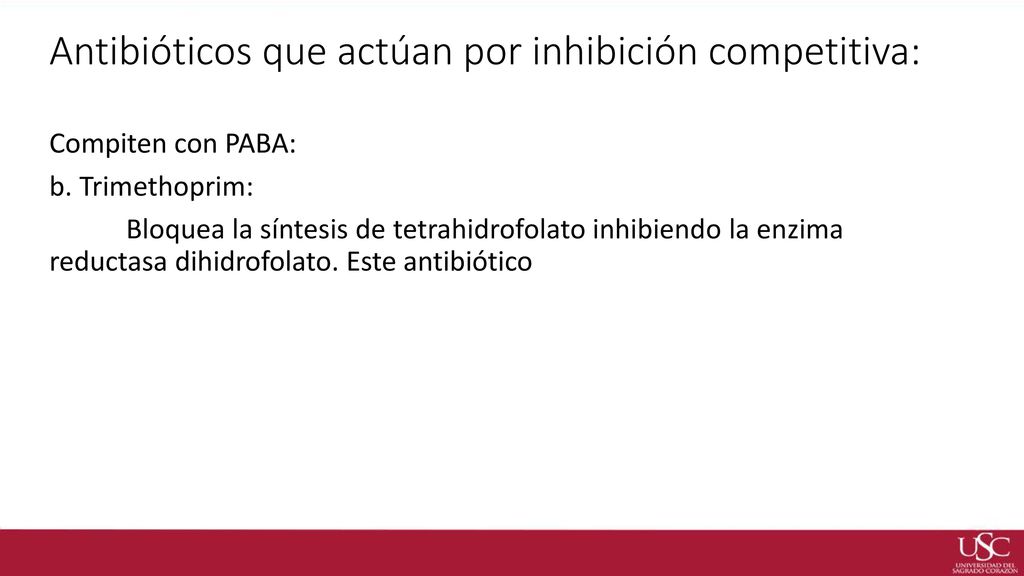 Antibióticos que actúan por inhibición competitiva:

Compiten con PABA:

b. Trimethoprim:

Bloquea la síntesis de tetrahidrofolato inhibiendo la enzima reductasa dihidrofolato. Este antibiótico

USC
UNIVERSIDAD DEL SAGRADO CORAZÓN